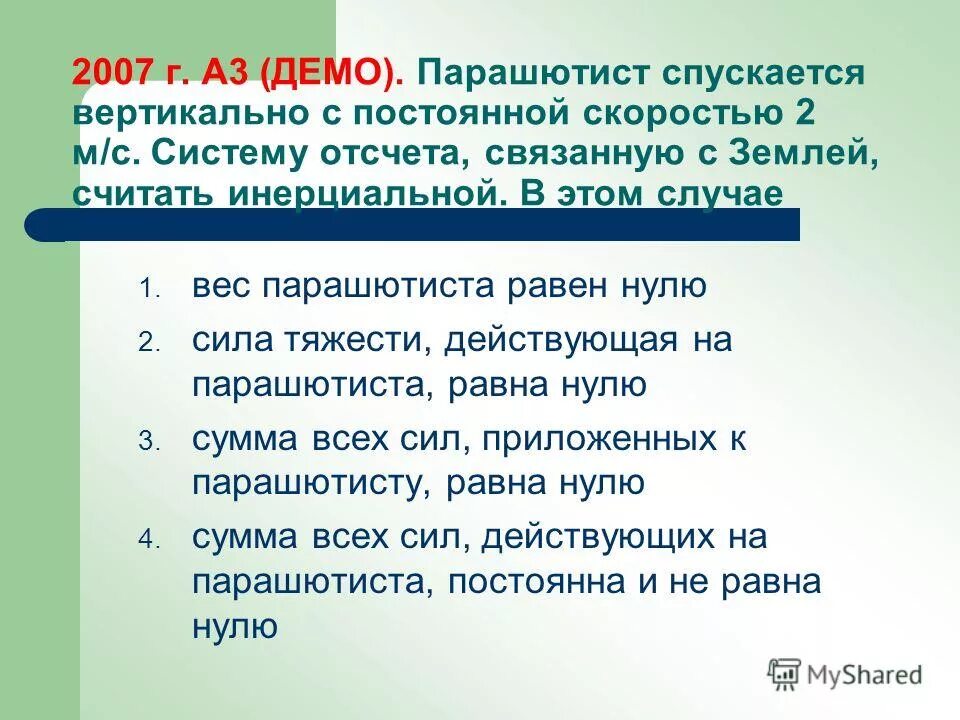 2007 г. А3 (ДЕМО). Парашютист спускается вертикально с постоянной скоростью 2 м/с. Систему отсчета, связанную с Землей, считать инерциальной. В этом случае

1. вес парашютиста равен нулю
2. сила тяжести, действующая на парашютиста, равна нулю
3. сумма всех сил, приложенных к парашютисту, равна нулю
4. сумма всех сил, действующих на парашютиста, постоянна и не равна нулю

MyShared